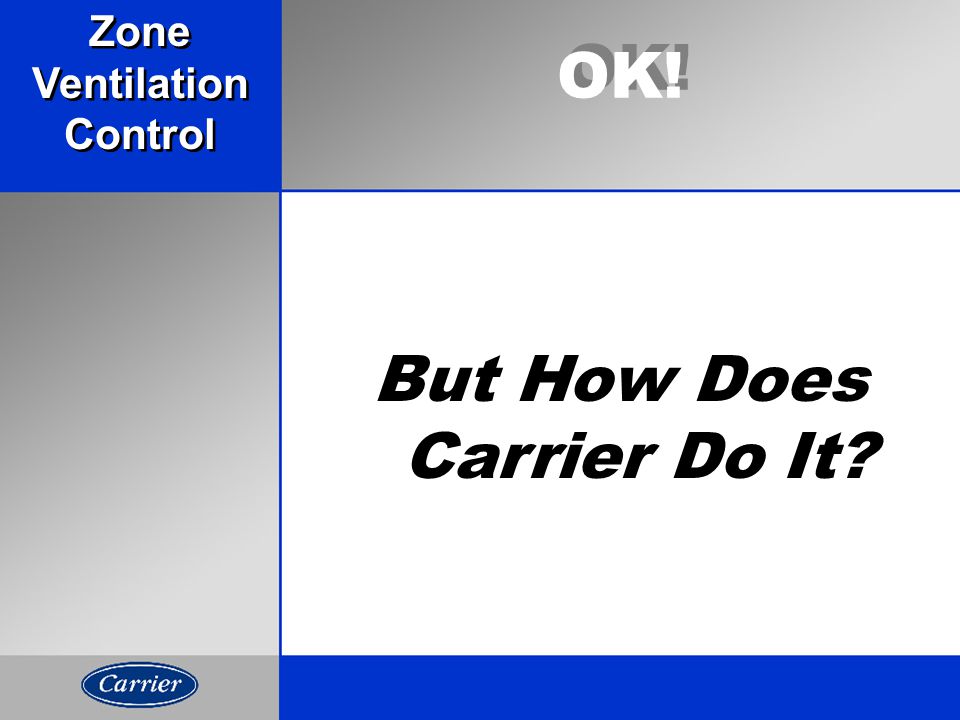 Zone Ventilation Control

OK!

But How Does Carrier Do It?

Carrier